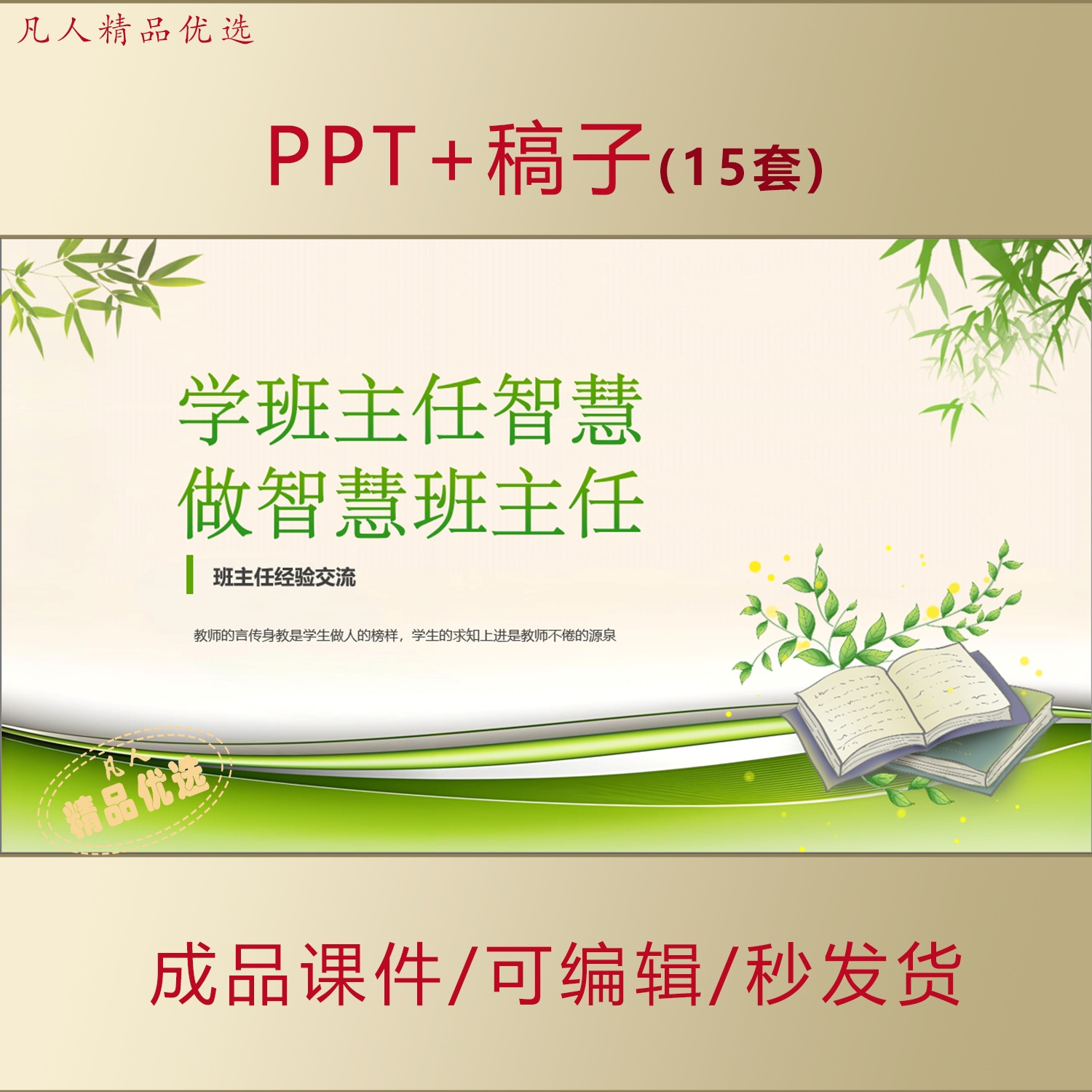 凡人精品优选

PPT+稿子(15套)

学班主任智慧
做智慧班主任

班主任经验交流

教师的言传身教是学生做人的榜样，学生的求知上进是教师不倦的源泉

凡人
精品优选

成品课件/可编辑/秒发货